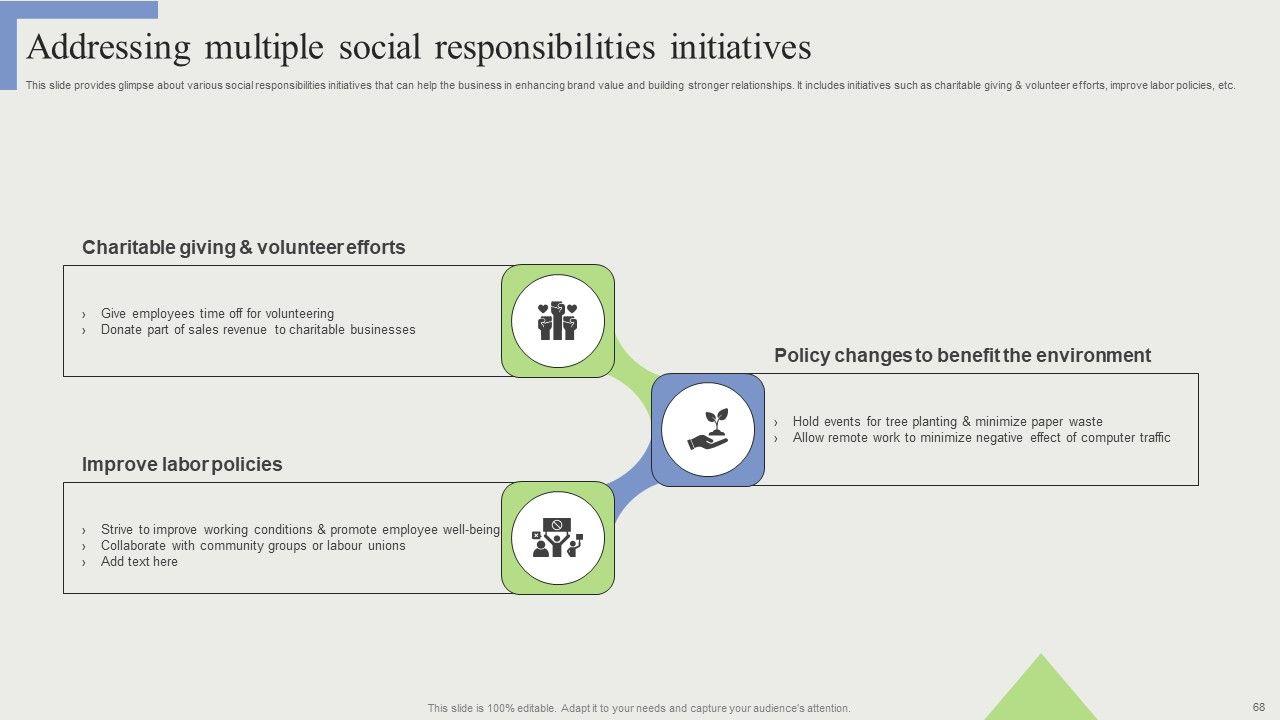 Addressing multiple social responsibilities initiatives

This slide provides glimpse about various social responsibilities initiatives that can help the business in enhancing brand value and building stronger relationships. It includes initiatives such as charitable giving & volunteer efforts, improve labor policies, etc.

Charitable giving & volunteer efforts

› Give employees time off for volunteering
› Donate part of sales revenue to charitable businesses

Policy changes to benefit the environment

› Hold events for tree planting & minimize paper waste
› Allow remote work to minimize negative effect of computer traffic

Improve labor policies

› Strive to improve working conditions & promote employee well-being
› Collaborate with community groups or labour unions
› Add text here

This slide is 100% editable. Adapt it to your needs and capture your audience's attention.

68